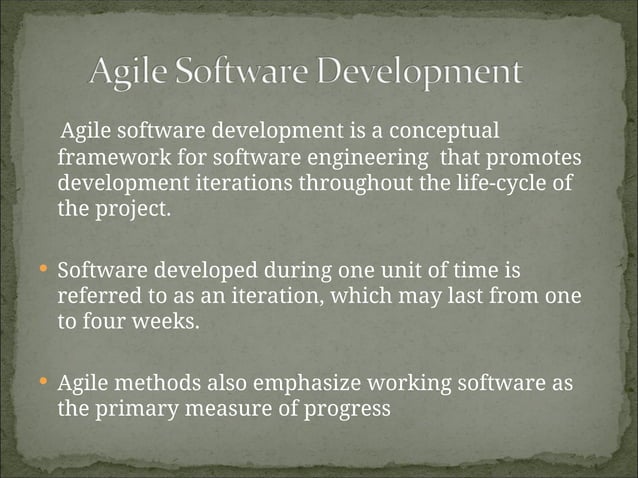 Agile Software Development

Agile software development is a conceptual framework for software engineering that promotes development iterations throughout the life-cycle of the project.

• Software developed during one unit of time is referred to as an iteration, which may last from one to four weeks.

• Agile methods also emphasize working software as the primary measure of progress